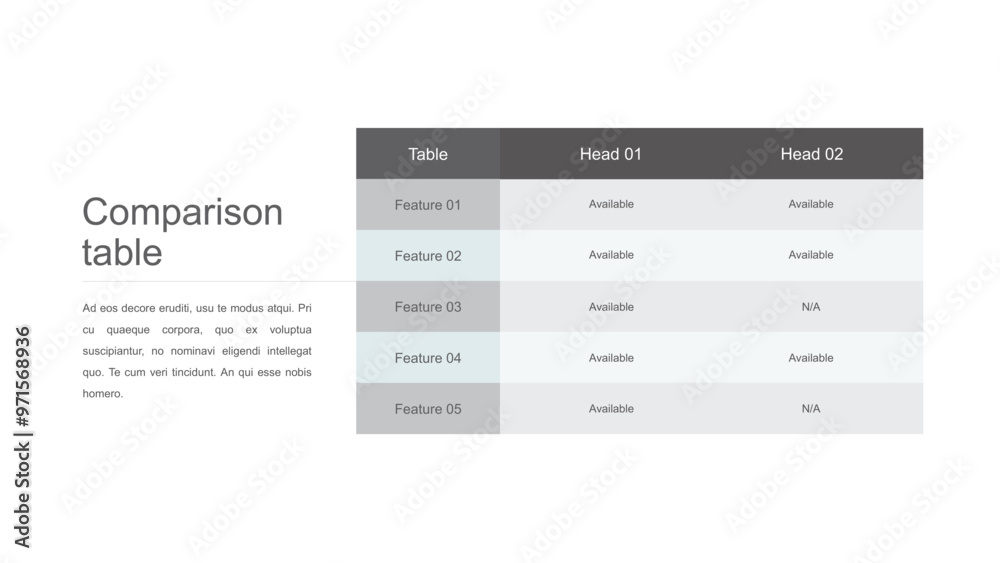 Comparison table

Ad eos decore eruditi, usu te modus atqui. Pri cu quaeque corpora, quo ex voluptua suscipiantur, no nominavi eligendi intellegat quo. Te cum veri tincidunt. An qui esse nobis homero.

| Table | Head 01 | Head 02 |
|---|---|---|
| Feature 01 | Available | Available |
| Feature 02 | Available | Available |
| Feature 03 | Available | N/A |
| Feature 04 | Available | Available |
| Feature 05 | Available | N/A |

Adobe Stock | #971568936